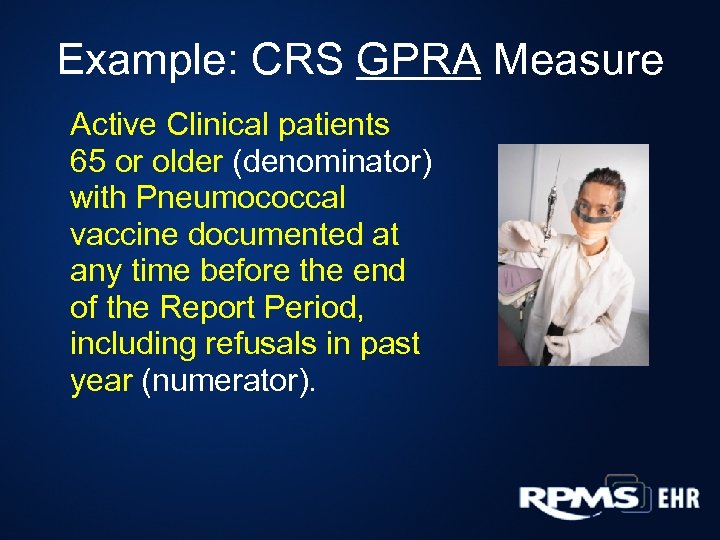 Example: CRS GPRA Measure

Active Clinical patients 65 or older (denominator) with Pneumococcal vaccine documented at any time before the end of the Report Period, including refusals in past year (numerator).

RPMS EHR